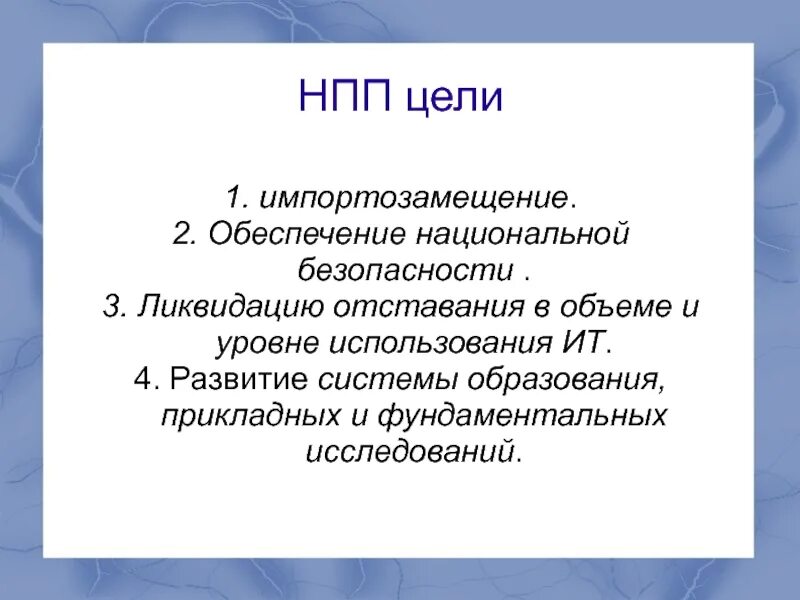 НПП цели

1. импортозамещение.
2. Обеспечение национальной безопасности .
3. Ликвидацию отставания в объеме и уровне использования ИТ.
4. Развитие системы образования, прикладных и фундаментальных исследований.